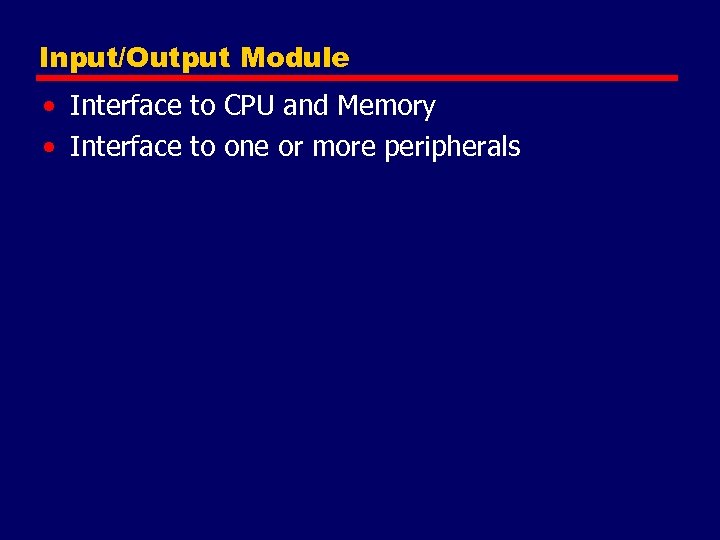 Input/Output Module

• Interface to CPU and Memory
• Interface to one or more peripherals